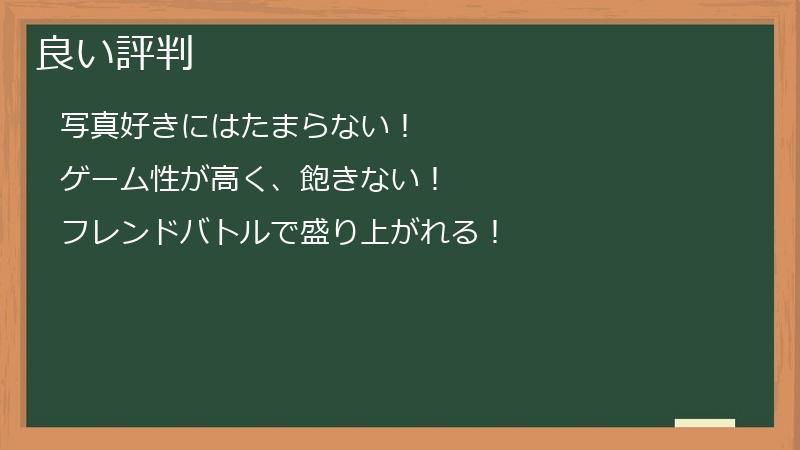 良い評判

写真好きにはたまらない！

ゲーム性が高く、飽きない！

フレンドバトルで盛り上がれる！